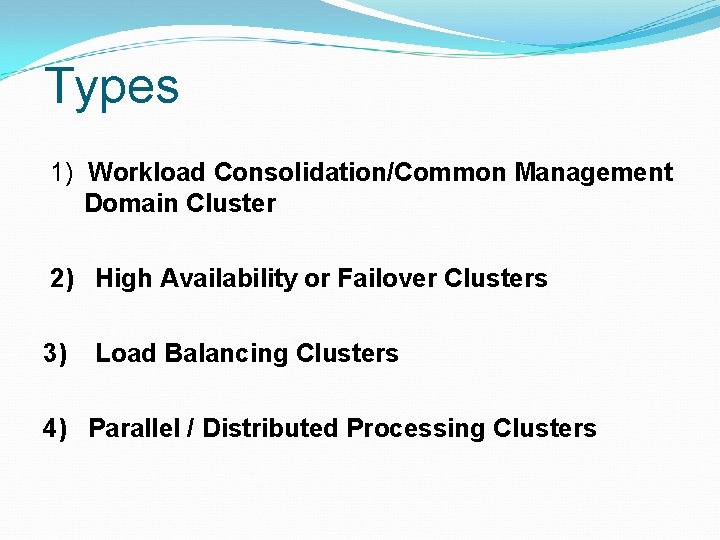 Types

1) Workload Consolidation/Common Management Domain Cluster

2) High Availability or Failover Clusters

3) Load Balancing Clusters

4) Parallel / Distributed Processing Clusters